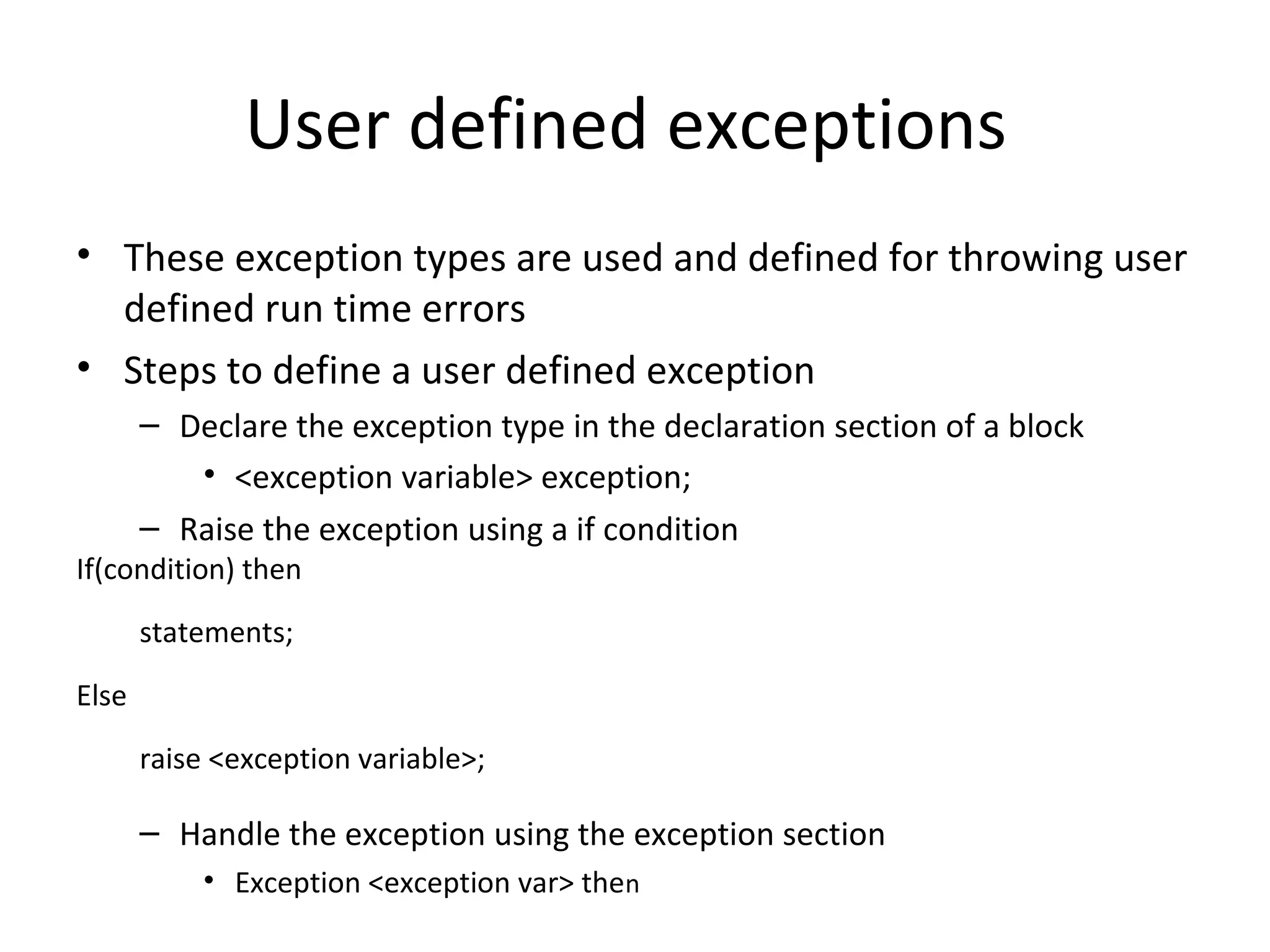 User defined exceptions

• These exception types are used and defined for throwing user defined run time errors
• Steps to define a user defined exception
– Declare the exception type in the declaration section of a block
• <exception variable> exception;
– Raise the exception using a if condition

If(condition) then

statements;

Else

raise <exception variable>;

– Handle the exception using the exception section
• Exception <exception var> then